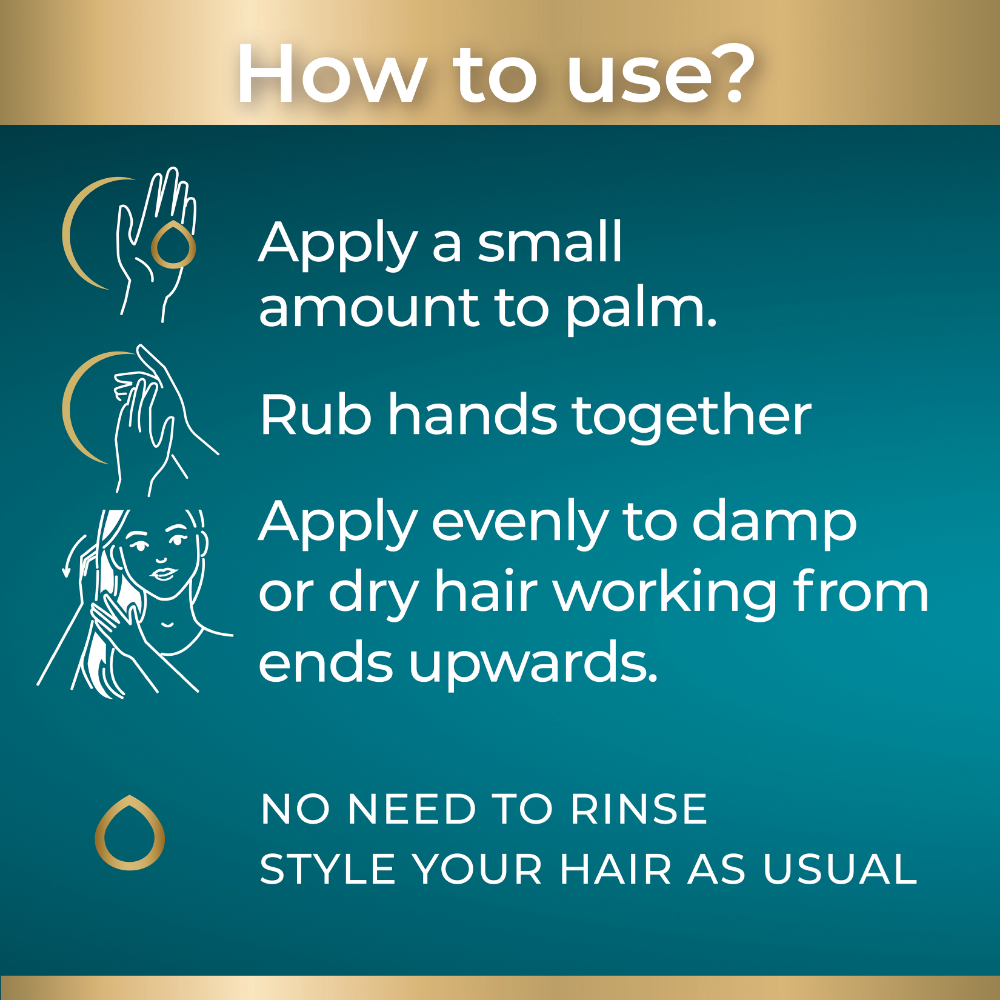 How to use?

Apply a small amount to palm.

Rub hands together

Apply evenly to damp or dry hair working from ends upwards.

NO NEED TO RINSE
STYLE YOUR HAIR AS USUAL